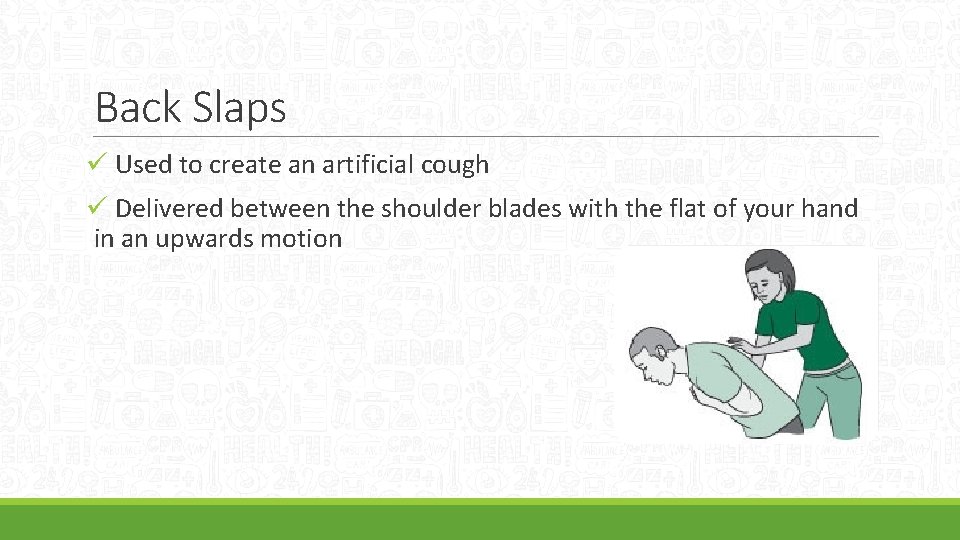 Back Slaps

✓ Used to create an artificial cough

✓ Delivered between the shoulder blades with the flat of your hand in an upwards motion